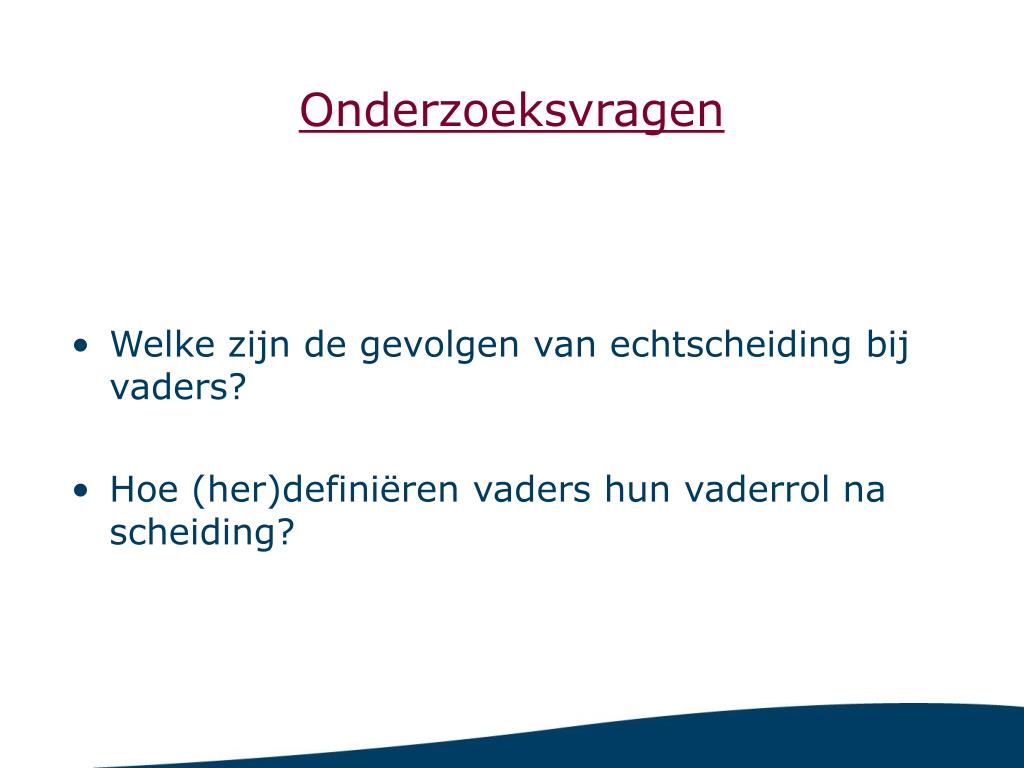 Onderzoeksvragen

• Welke zijn de gevolgen van echtscheiding bij vaders?

• Hoe (her)definiëren vaders hun vaderrol na scheiding?